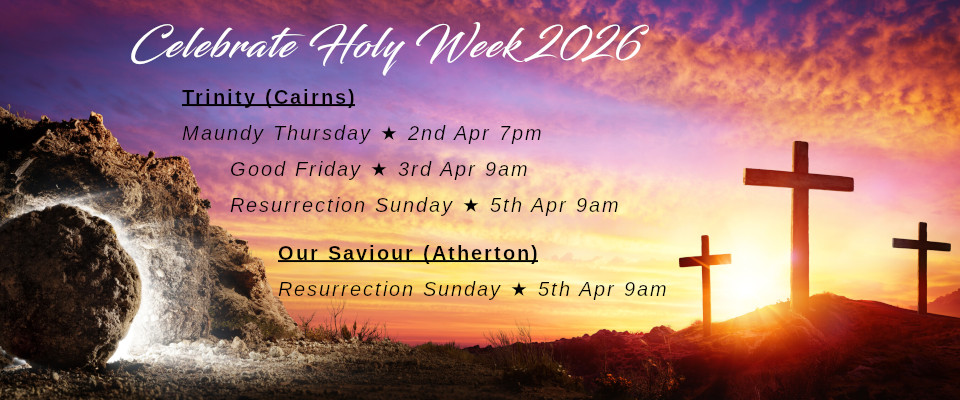 Celebrate Holy Week 2026

Trinity (Cairns)

Maundy Thursday ★ 2nd Apr 7pm

Good Friday ★ 3rd Apr 9am

Resurrection Sunday ★ 5th Apr 9am

Our Saviour (Atherton)

Resurrection Sunday ★ 5th Apr 9am